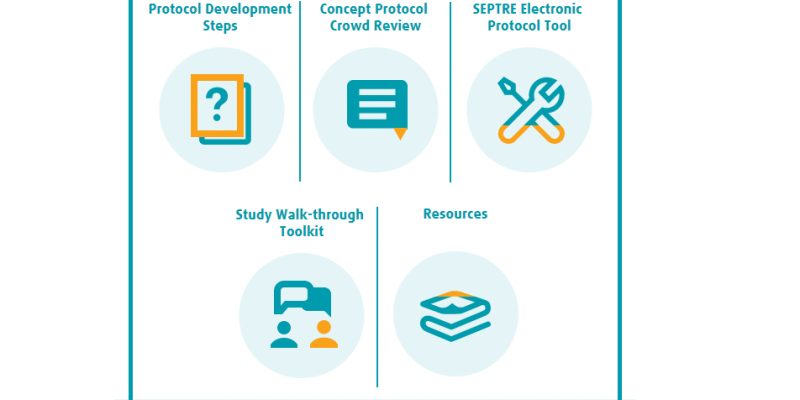 Protocol Development Steps

?

Concept Protocol Crowd Review

SEPTRE Electronic Protocol Tool

Study Walk-through Toolkit

Resources